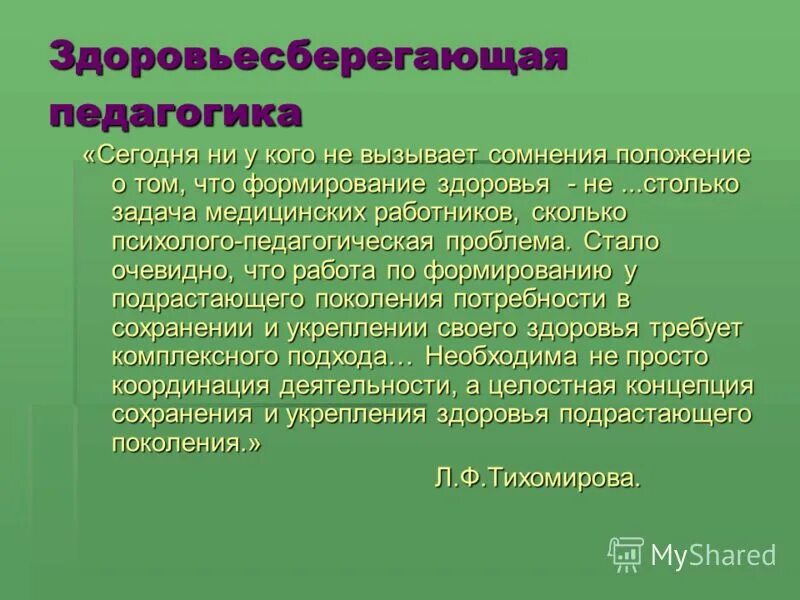 Здоровьесберегающая педагогика

«Сегодня ни у кого не вызывает сомнения положение о том, что формирование здоровья - не ...столько задача медицинских работников, сколько психолого-педагогическая проблема. Стало очевидно, что работа по формированию у подрастающего поколения потребности в сохранении и укреплении своего здоровья требует комплексного подхода… Необходима не просто координация деятельности, а целостная концепция сохранения и укрепления здоровья подрастающего поколения.»

Л.Ф.Тихомирова.

MyShared